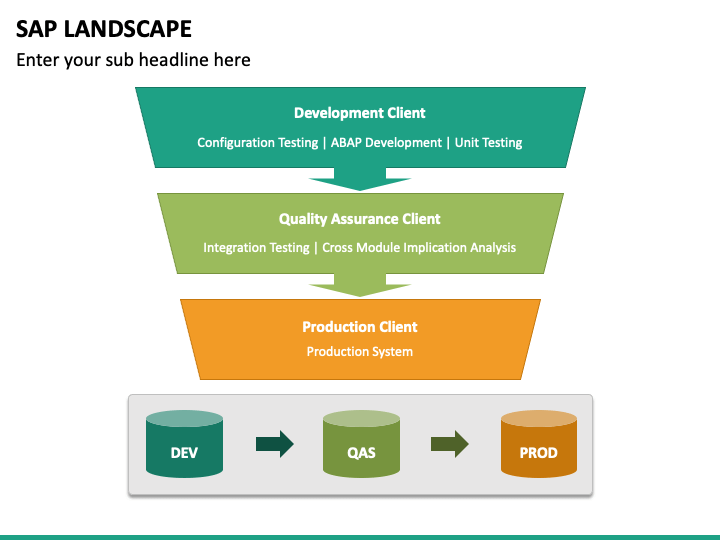 SAP LANDSCAPE

Enter your sub headline here

Development Client

Configuration Testing | ABAP Development | Unit Testing

Quality Assurance Client

Integration Testing | Cross Module Implication Analysis

Production Client

Production System

DEV

QAS

PROD